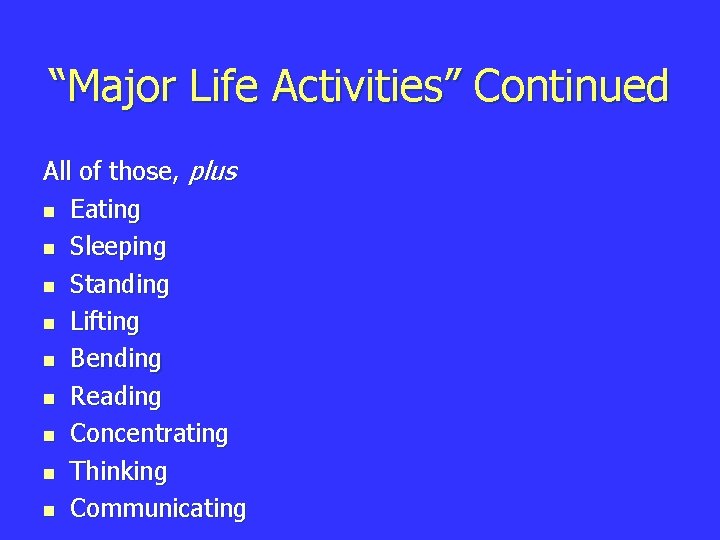 “Major Life Activities” Continued

All of those, plus

- Eating
- Sleeping
- Standing
- Lifting
- Bending
- Reading
- Concentrating
- Thinking
- Communicating